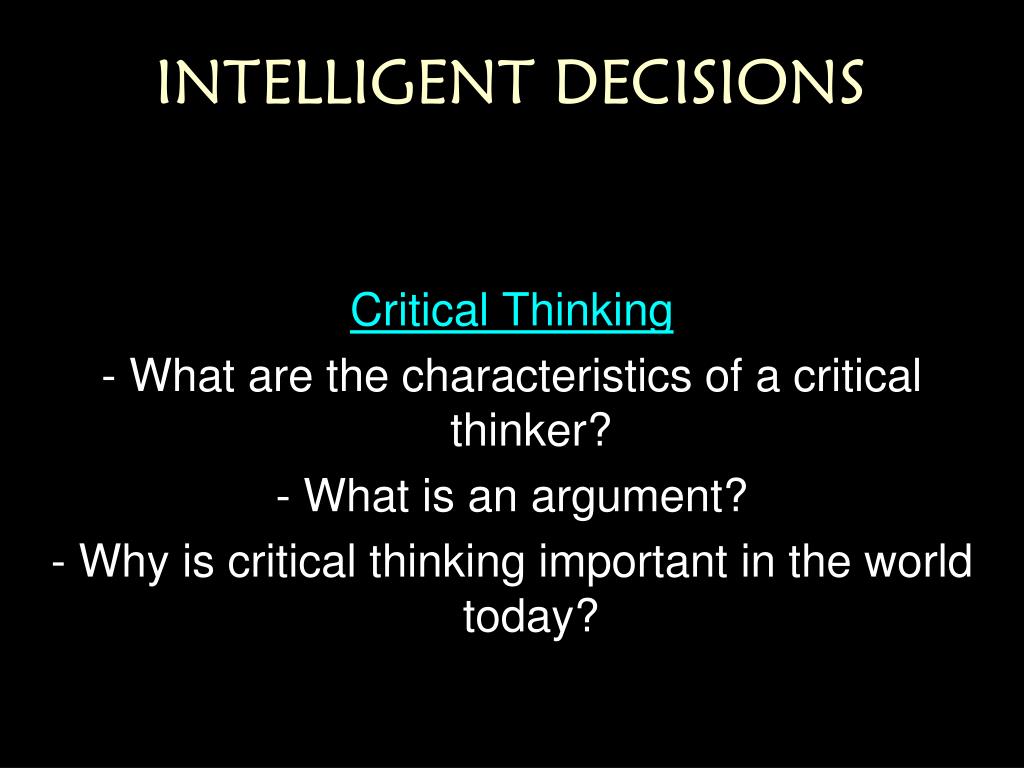 INTELLIGENT DECISIONS

Critical Thinking

- What are the characteristics of a critical thinker?

- What is an argument?

- Why is critical thinking important in the world today?